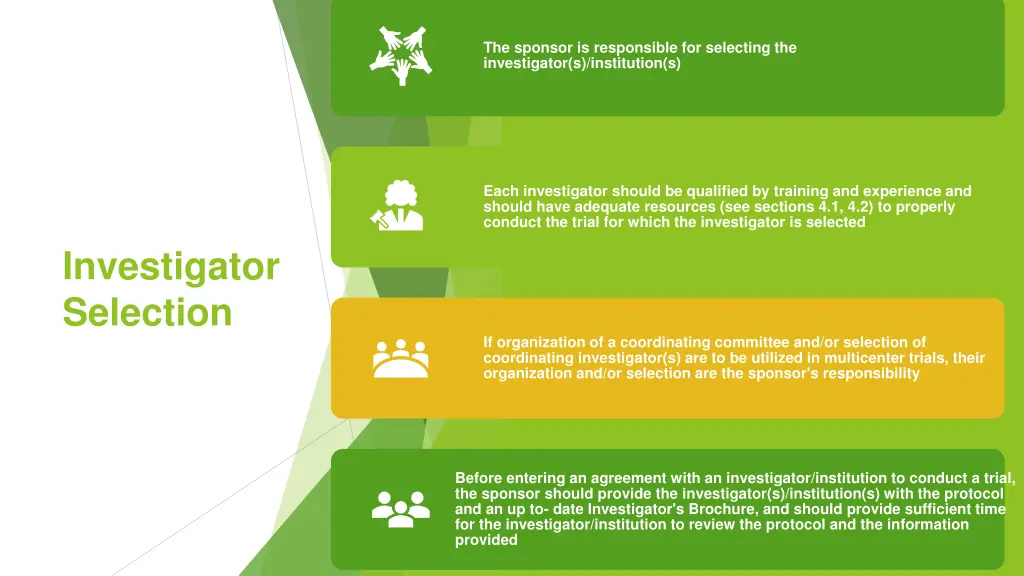 Investigator Selection

The sponsor is responsible for selecting the investigator(s)/institution(s)

Each investigator should be qualified by training and experience and should have adequate resources (see sections 4.1, 4.2) to properly conduct the trial for which the investigator is selected

If organization of a coordinating committee and/or selection of coordinating investigator(s) are to be utilized in multicenter trials, their organization and/or selection are the sponsor's responsibility

Before entering an agreement with an investigator/institution to conduct a trial, the sponsor should provide the investigator(s)/institution(s) with the protocol and an up to- date Investigator's Brochure, and should provide sufficient time for the investigator/institution to review the protocol and the information provided